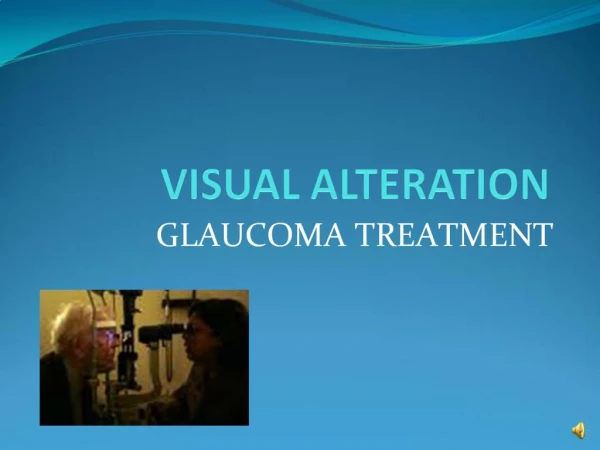 VISUAL ALTERATION
GLAUCOMA TREATMENT